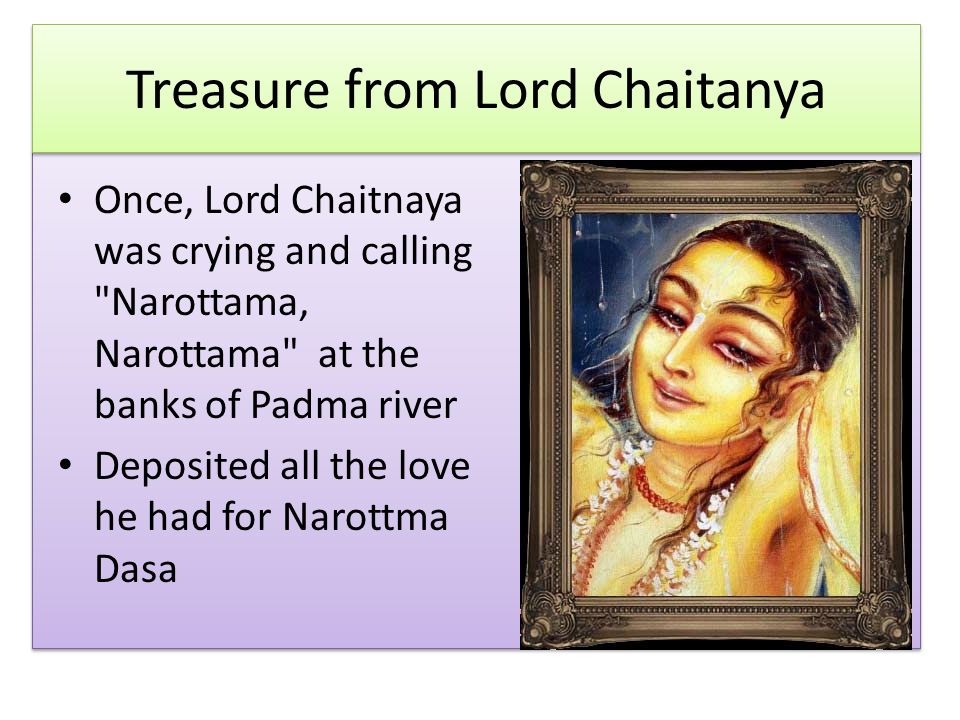 Treasure from Lord Chaitanya

• Once, Lord Chaitnaya was crying and calling "Narottama, Narottama" at the banks of Padma river
• Deposited all the love he had for Narottma Dasa